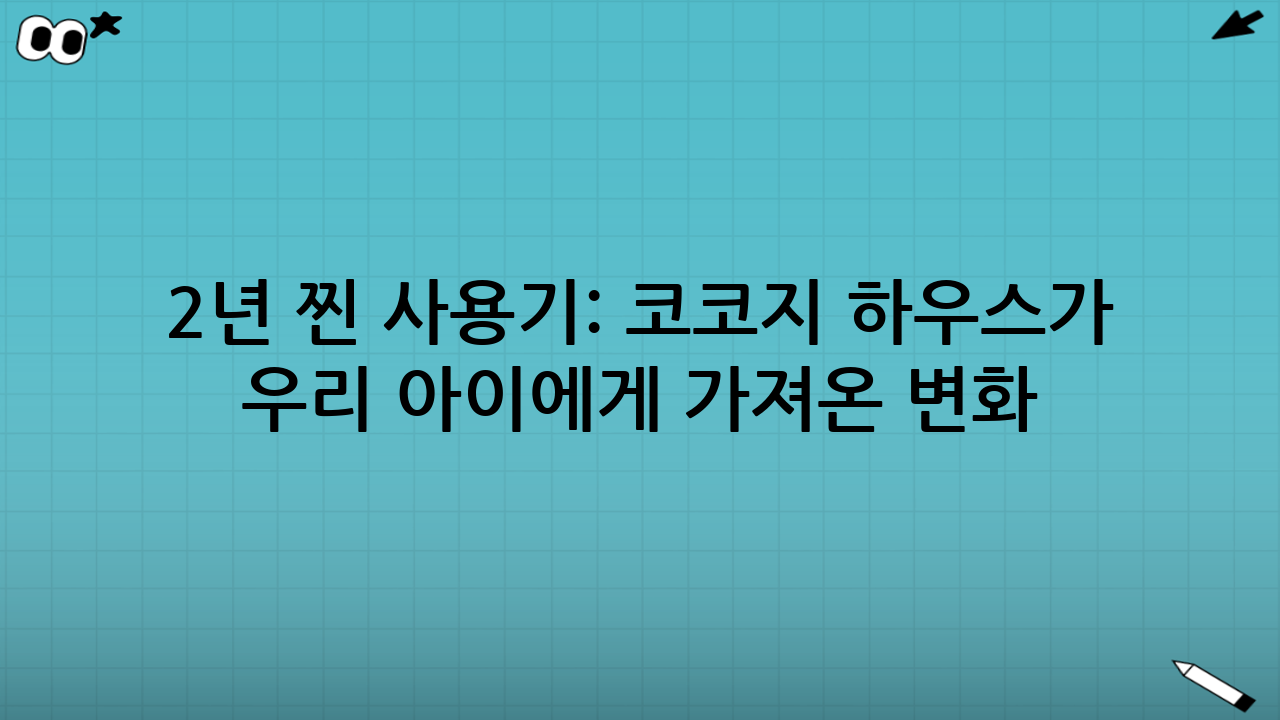 2년 찐 사용기: 코코지 하우스가 우리 아이에게 가져온 변화